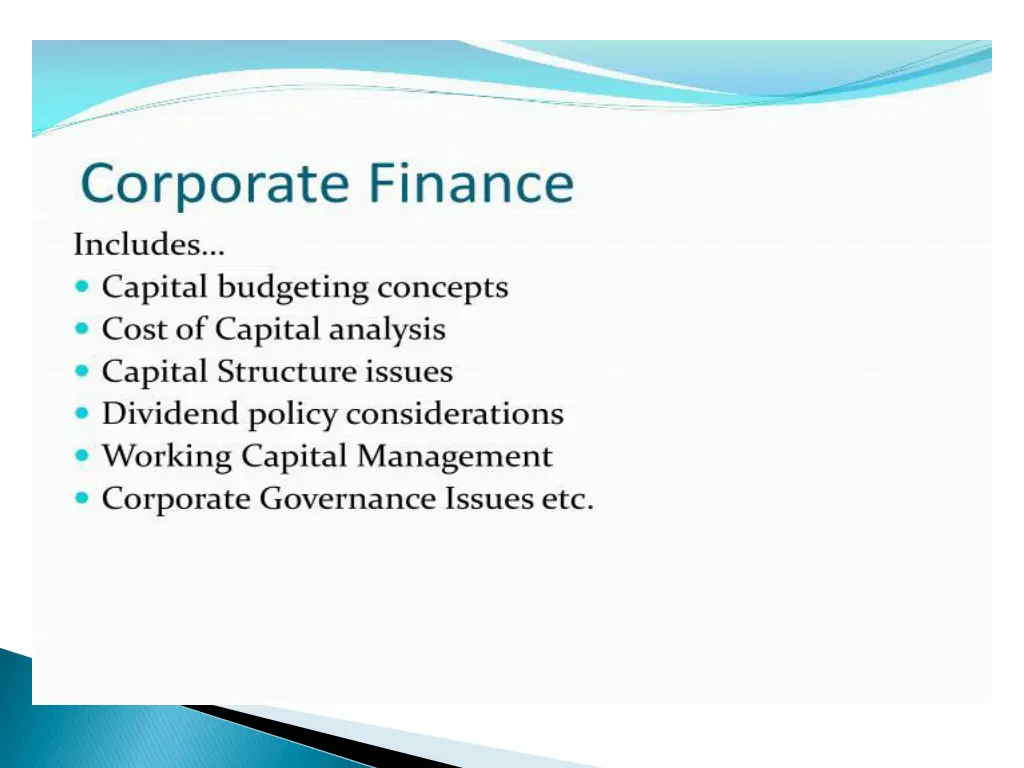 Corporate Finance

Includes…

- Capital budgeting concepts
- Cost of Capital analysis
- Capital Structure issues
- Dividend policy considerations
- Working Capital Management
- Corporate Governance Issues etc.